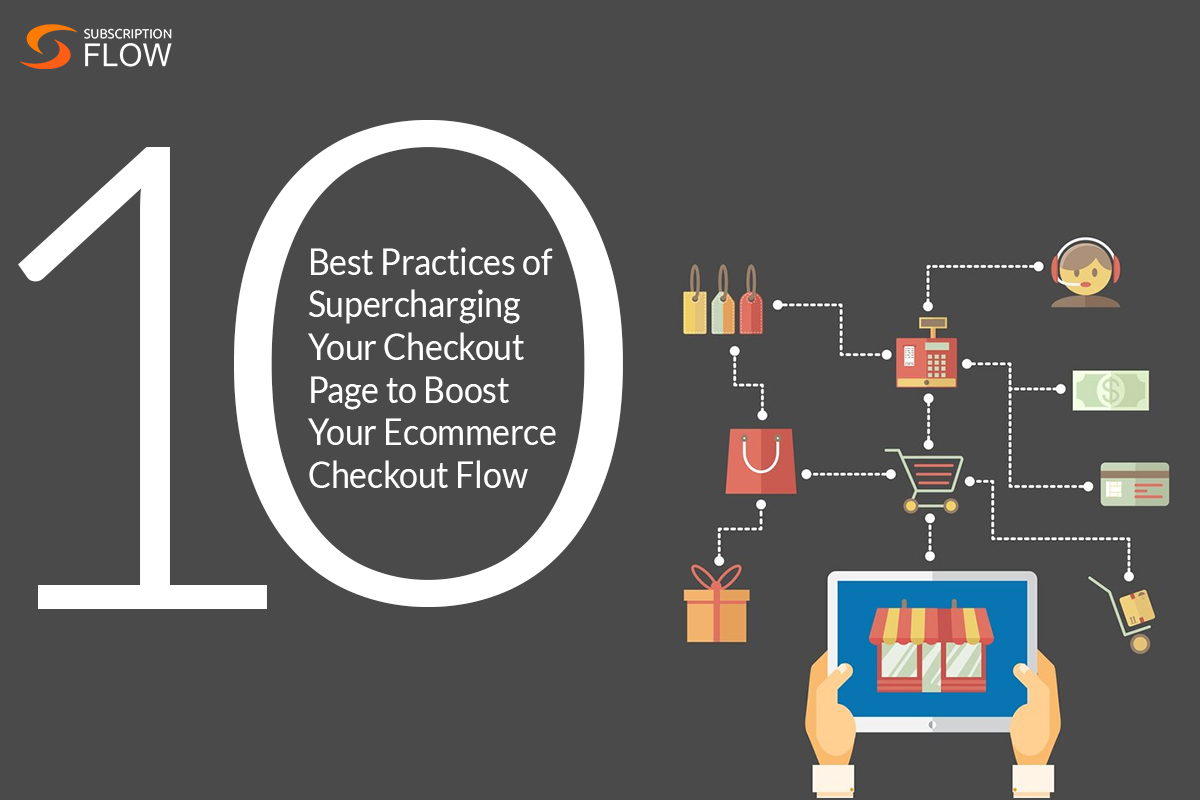 SUBSCRIPTION FLOW

10

Best Practices of Supercharging Your Checkout Page to Boost Your Ecommerce Checkout Flow